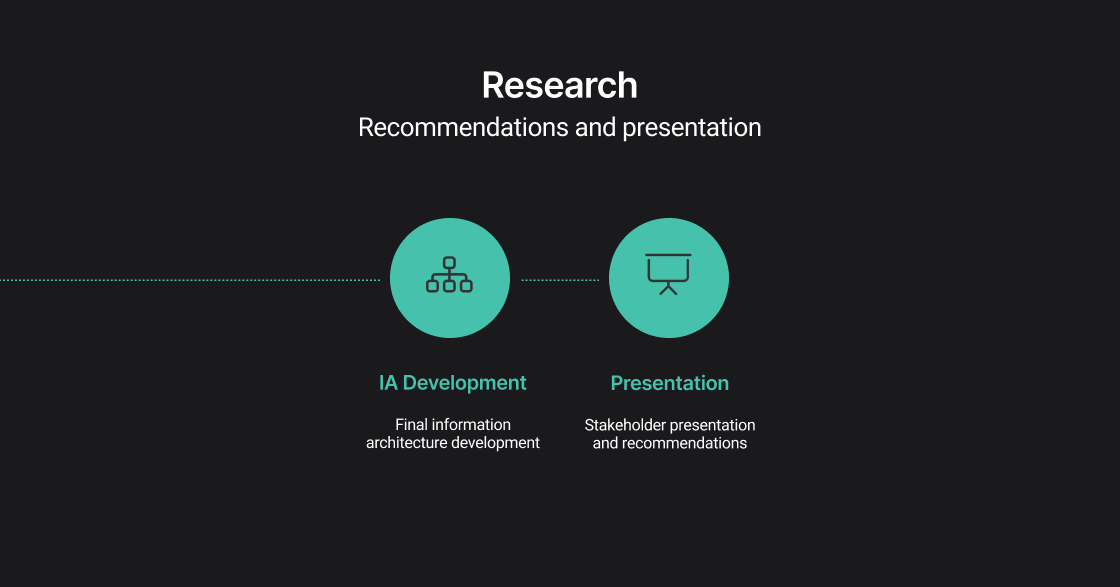 Research
Recommendations and presentation

IA Development

Final information architecture development

Presentation

Stakeholder presentation and recommendations